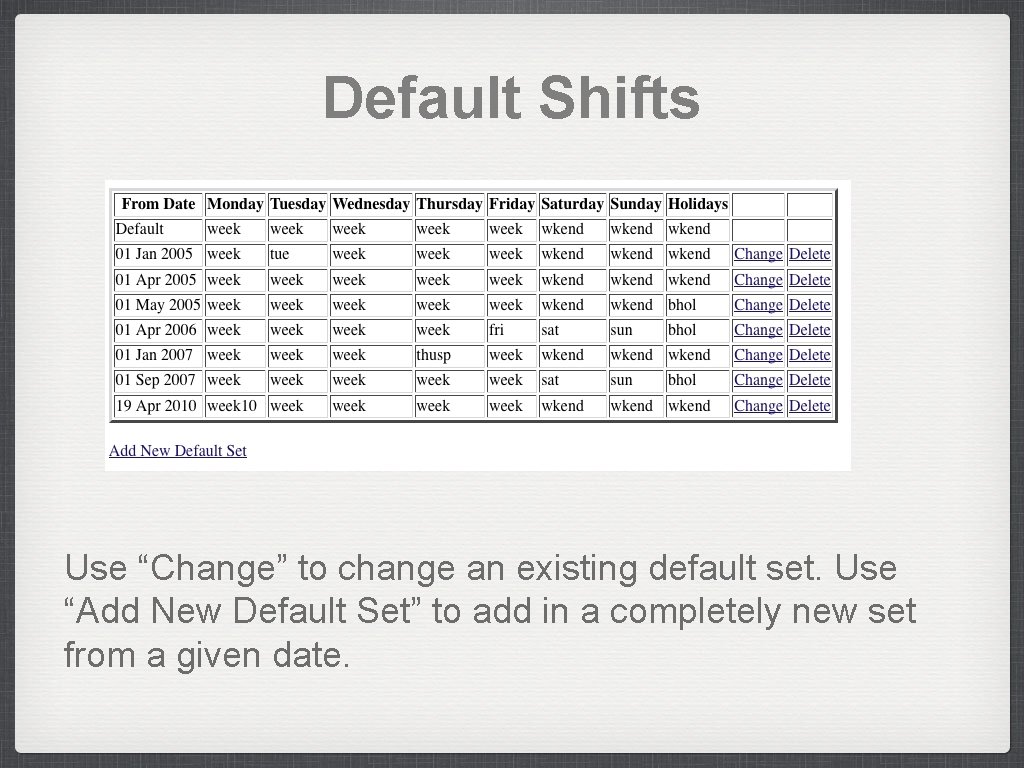 Default Shifts

| From Date | Monday | Tuesday | Wednesday | Thursday | Friday | Saturday | Sunday | Holidays | | |
|---|---|---|---|---|---|---|---|---|---|---|
| Default | week | week | week | week | week | wkend | wkend | wkend | | |
| 01 Jan 2005 | week | tue | week | week | week | wkend | wkend | wkend | Change | Delete |
| 01 Apr 2005 | week | week | week | week | week | wkend | wkend | wkend | Change | Delete |
| 01 May 2005 | week | week | week | week | week | wkend | wkend | bhol | Change | Delete |
| 01 Apr 2006 | week | week | week | week | fri | sat | sun | bhol | Change | Delete |
| 01 Jan 2007 | week | week | week | thusp | week | wkend | wkend | wkend | Change | Delete |
| 01 Sep 2007 | week | week | week | week | week | sat | sun | bhol | Change | Delete |
| 19 Apr 2010 | week10 | week | week | week | week | wkend | wkend | wkend | Change | Delete |

Add New Default Set

Use “Change” to change an existing default set. Use “Add New Default Set” to add in a completely new set from a given date.